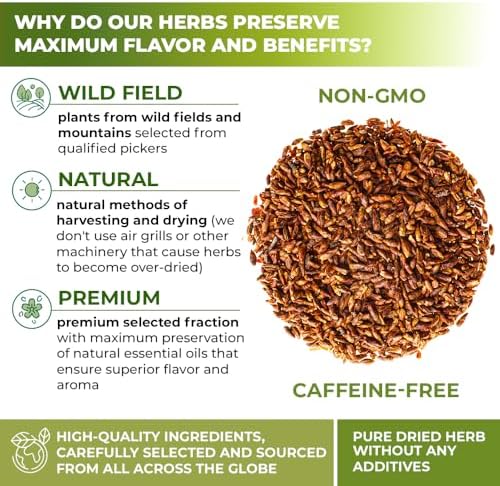 WHY DO OUR HERBS PRESERVE MAXIMUM FLAVOR AND BENEFITS?

WILD FIELD

plants from wild fields and mountains selected from qualified pickers

NATURAL

natural methods of harvesting and drying (we don't use air grills or other machinery that cause herbs to become over-dried)

PREMIUM

premium selected fraction with maximum preservation of natural essential oils that ensure superior flavor and aroma

NON-GMO

CAFFEINE-FREE

HIGH-QUALITY INGREDIENTS, CAREFULLY SELECTED AND SOURCED FROM ALL ACROSS THE GLOBE

PURE DRIED HERB WITHOUT ANY ADDITIVES